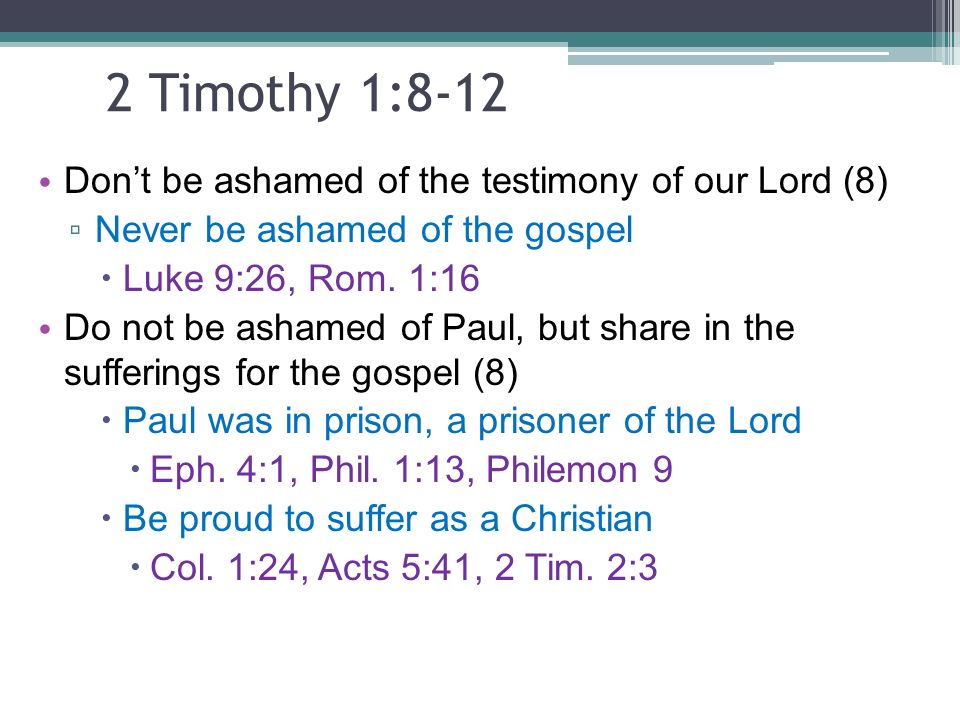 2 Timothy 1:8-12

• Don’t be ashamed of the testimony of our Lord (8)
▫ Never be ashamed of the gospel
• Luke 9:26, Rom. 1:16
• Do not be ashamed of Paul, but share in the sufferings for the gospel (8)
• Paul was in prison, a prisoner of the Lord
• Eph. 4:1, Phil. 1:13, Philemon 9
• Be proud to suffer as a Christian
• Col. 1:24, Acts 5:41, 2 Tim. 2:3